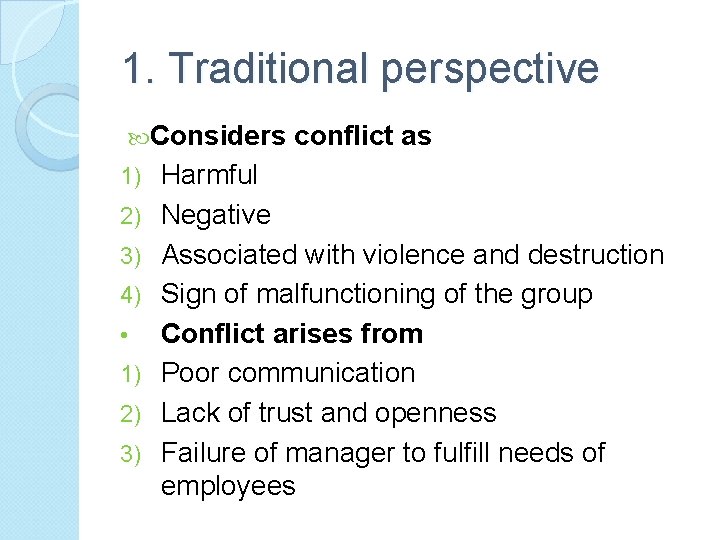 1. Traditional perspective

Considers conflict as

1) Harmful
2) Negative
3) Associated with violence and destruction
4) Sign of malfunctioning of the group

• Conflict arises from

1) Poor communication
2) Lack of trust and openness
3) Failure of manager to fulfill needs of employees